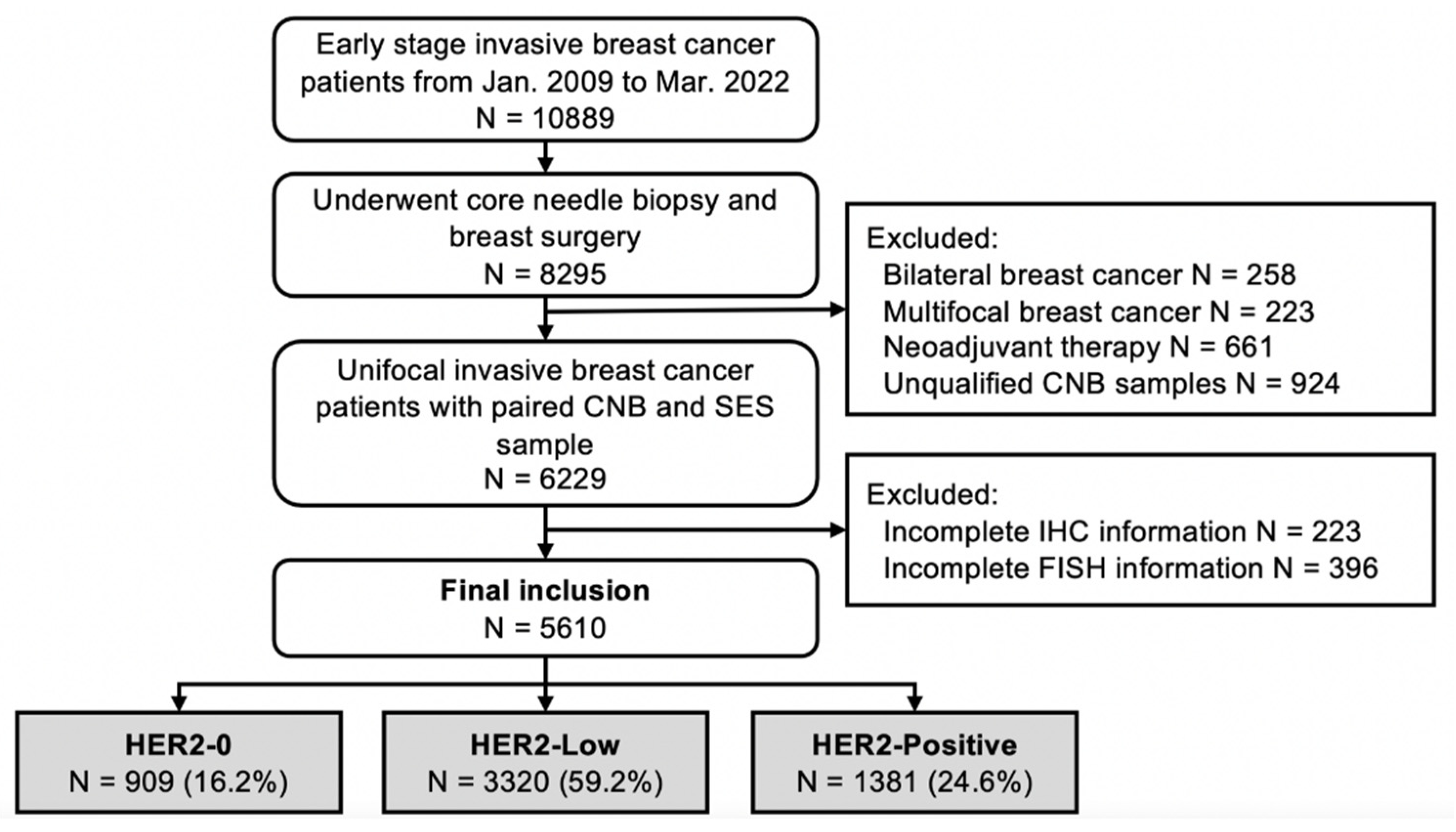 Early stage invasive breast cancer patients from Jan. 2009 to Mar. 2022
N = 10889

Underwent core needle biopsy and breast surgery
N = 8295

Excluded:
Bilateral breast cancer N = 258
Multifocal breast cancer N = 223
Neoadjuvant therapy N = 661
Unqualified CNB samples N = 924

Unifocal invasive breast cancer patients with paired CNB and SES sample
N = 6229

Excluded:
Incomplete IHC information N = 223
Incomplete FISH information N = 396

Final inclusion
N = 5610

HER2-0
N = 909 (16.2%)

HER2-Low
N = 3320 (59.2%)

HER2-Positive
N = 1381 (24.6%)